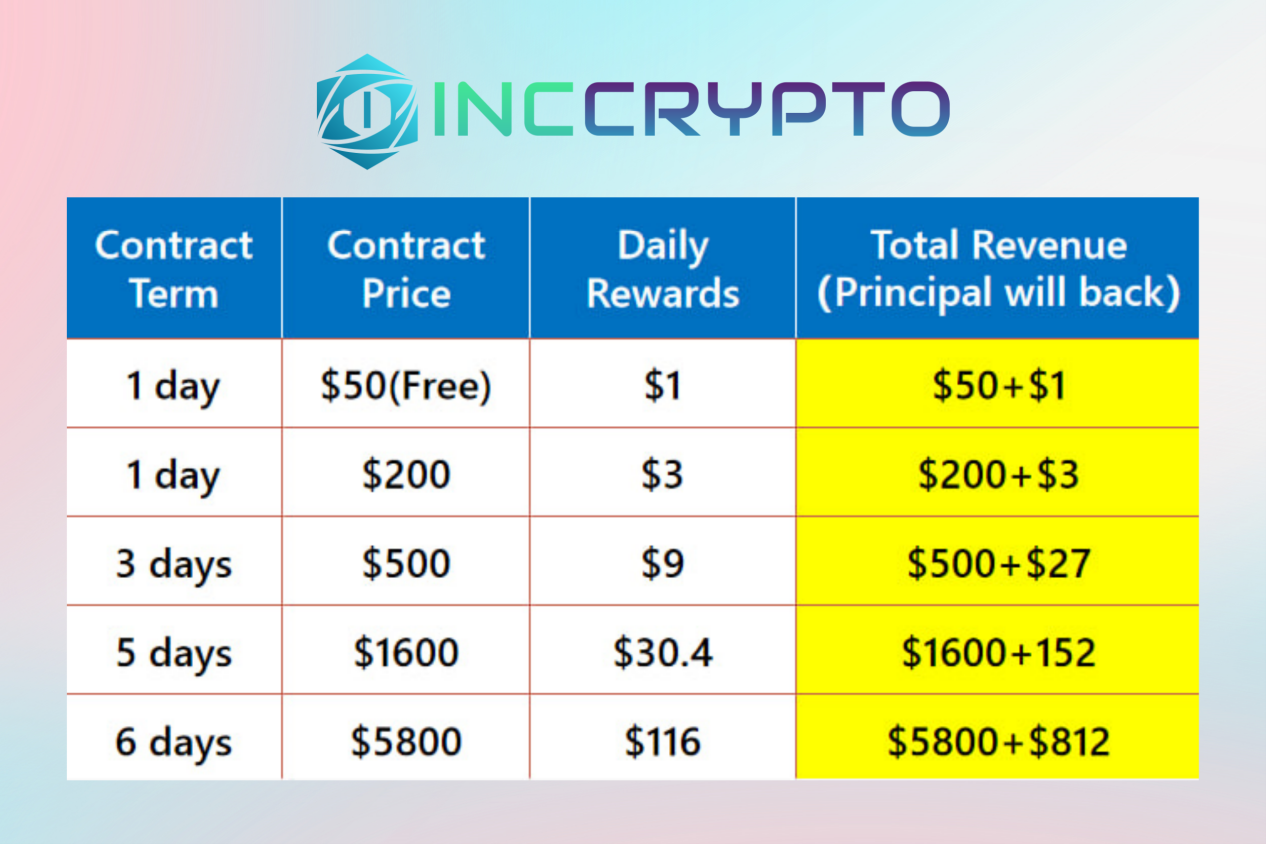 INCCRYPTO

| Contract Term | Contract Price | Daily Rewards | Total Revenue (Principal will back) |
|---|---|---|---|
| 1 day | \$50(Free) | \$1 | \$50+\$1 |
| 1 day | \$200 | \$3 | \$200+\$3 |
| 3 days | \$500 | \$9 | \$500+\$27 |
| 5 days | \$1600 | \$30.4 | \$1600+152 |
| 6 days | \$5800 | \$116 | \$5800+\$812 |